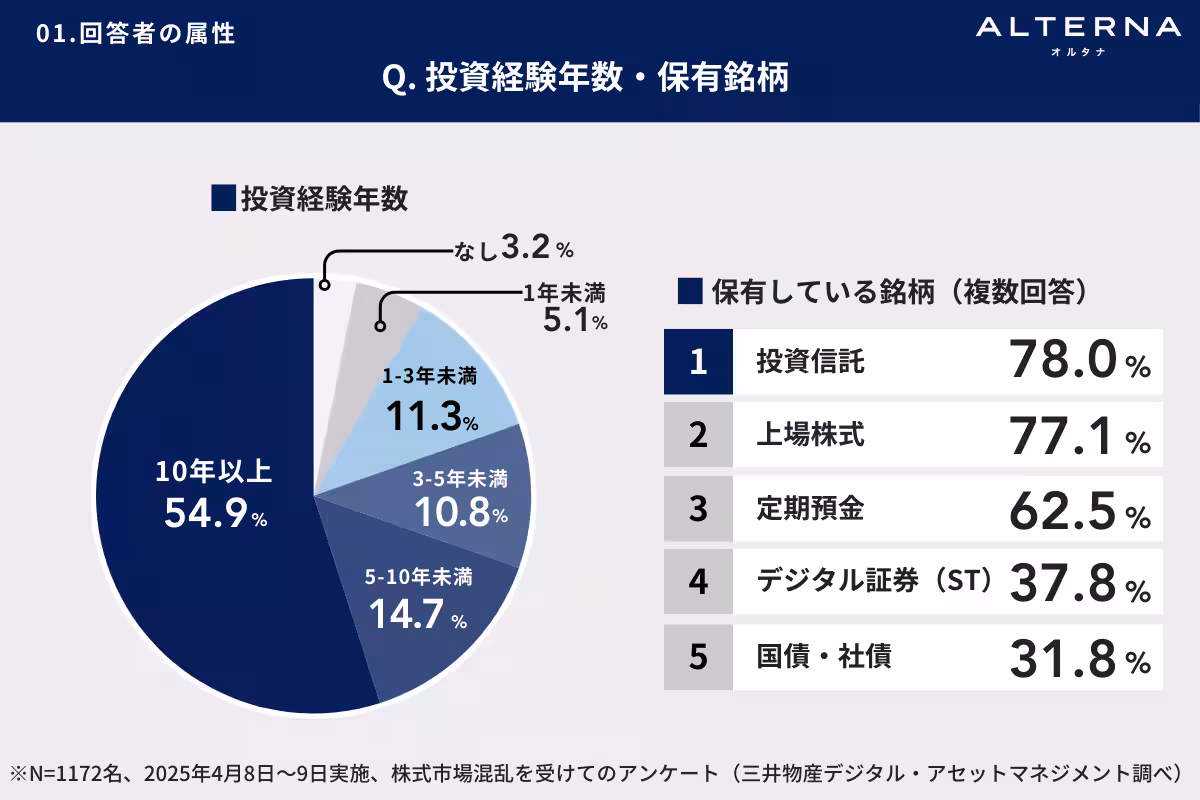 01.回答者の属性

ALTERNA
オルタナ

Q. 投資経験年数・保有銘柄

■投資経験年数

なし3.2%
1年未満 5.1%
1-3年未満 11.3%
3-5年未満 10.8%
5-10年未満 14.7%
10年以上 54.9%

■保有している銘柄（複数回答）

| 1 | 投資信託 | 78.0% |
|---|---|---|
| 2 | 上場株式 | 77.1% |
| 3 | 定期預金 | 62.5% |
| 4 | デジタル証券（ST） | 37.8% |
| 5 | 国債・社債 | 31.8% |

※N=1172名、2025年4月8日〜9日実施、株式市場混乱を受けてのアンケート（三井物産デジタル・アセットマネジメント調べ）